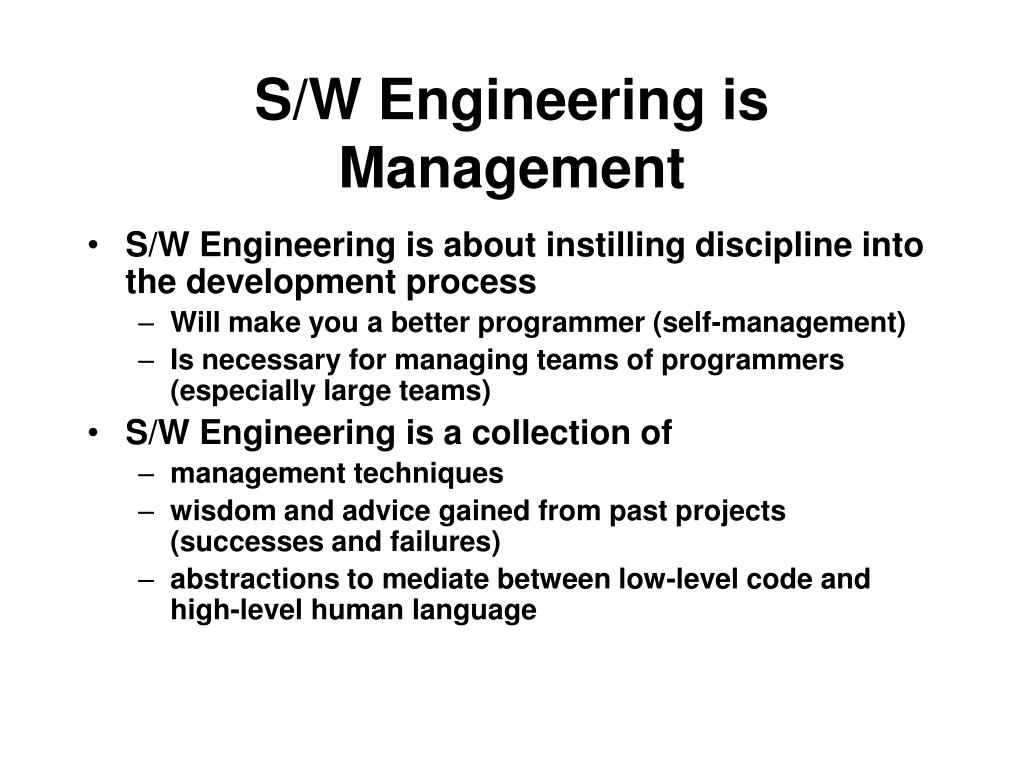 S/W Engineering is Management

• S/W Engineering is about instilling discipline into the development process
  – Will make you a better programmer (self-management)
  – Is necessary for managing teams of programmers (especially large teams)
• S/W Engineering is a collection of
  – management techniques
  – wisdom and advice gained from past projects (successes and failures)
  – abstractions to mediate between low-level code and high-level human language